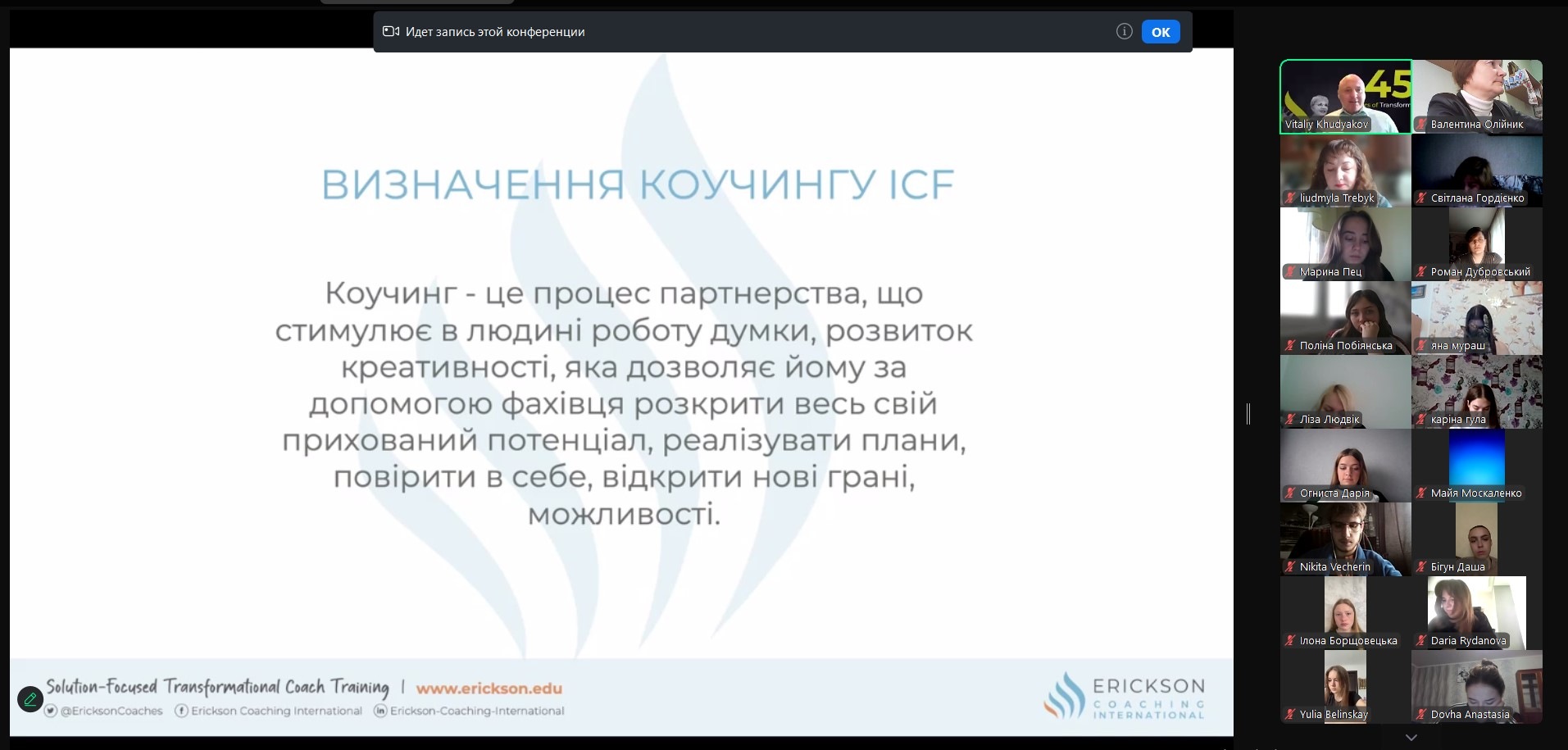 Идет запись этой конференции

OK

ВИЗНАЧЕННЯ КОУЧИНГУ ICF

Коучинг - це процес партнерства, що стимулює в людині роботу думки, розвиток креативності, яка дозволяє йому за допомогою фахівця розкрити весь свій прихований потенціал, реалізувати плани, повірити в себе, відкрити нові грані, можливості.

Solution-Focused Transformational Coach Training | www.erickson.edu

@EricksonCoaches Erickson Coaching International Erickson-Coaching-International

ERICKSON COACHING INTERNATIONAL

45

Vitaliy Khudyakov
Валентина Олійник
liudmyla Trebyk
Світлана Гордієнко
Марина Пец
Роман Дубровський
Поліна Побіянська
яна мураш
Ліза Людвік
каріна гула
Огниста Дарія
Майя Москаленко
Nikita Vecherin
Бігун Даша
Ілона Борщовецька
Daria Rydanova
Yulia Belinskay
Dovha Anastasia